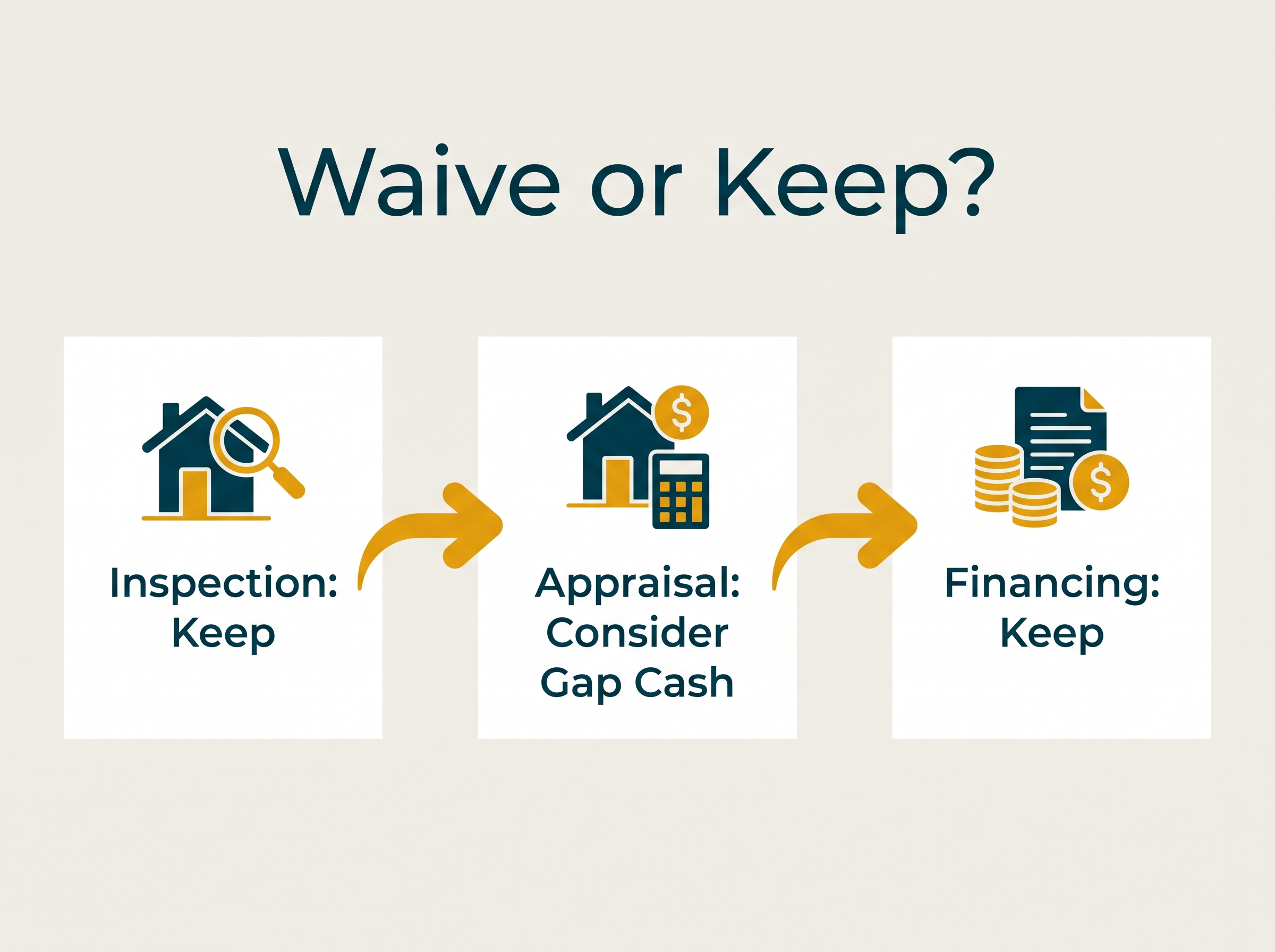 Waive or Keep?

Inspection: Keep

Appraisal: Consider Gap Cash

Financing: Keep